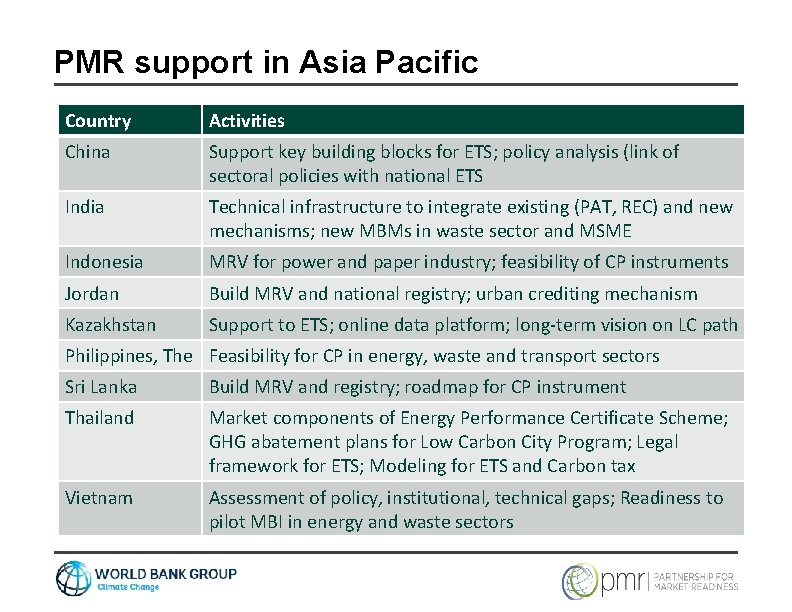 PMR support in Asia Pacific

| Country | Activities |
|---|---|
| China | Support key building blocks for ETS; policy analysis (link of sectoral policies with national ETS |
| India | Technical infrastructure to integrate existing (PAT, REC) and new mechanisms; new MBMs in waste sector and MSME |
| Indonesia | MRV for power and paper industry; feasibility of CP instruments |
| Jordan | Build MRV and national registry; urban crediting mechanism |
| Kazakhstan | Support to ETS; online data platform; long-term vision on LC path |
| Philippines, The | Feasibility for CP in energy, waste and transport sectors |
| Sri Lanka | Build MRV and registry; roadmap for CP instrument |
| Thailand | Market components of Energy Performance Certificate Scheme; GHG abatement plans for Low Carbon City Program; Legal framework for ETS; Modeling for ETS and Carbon tax |
| Vietnam | Assessment of policy, institutional, technical gaps; Readiness to pilot MBI in energy and waste sectors |

WORLD BANK GROUP
Climate Change

pmr | PARTNERSHIP FOR MARKET READINESS